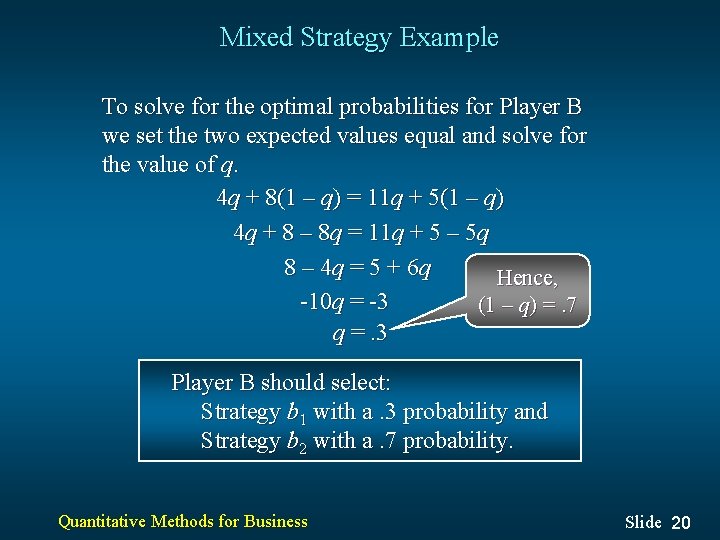 Mixed Strategy Example

To solve for the optimal probabilities for Player B we set the two expected values equal and solve for the value of $q$.

$4q + 8(1 - q) = 11q + 5(1 - q)$

$4q + 8 - 8q = 11q + 5 - 5q$

$8 - 4q = 5 + 6q$

$-10q = -3$

$q = .3$

Hence,
$(1 - q) = .7$

Player B should select:
Strategy $b_1$ with a .3 probability and
Strategy $b_2$ with a .7 probability.

Quantitative Methods for Business

Slide 20